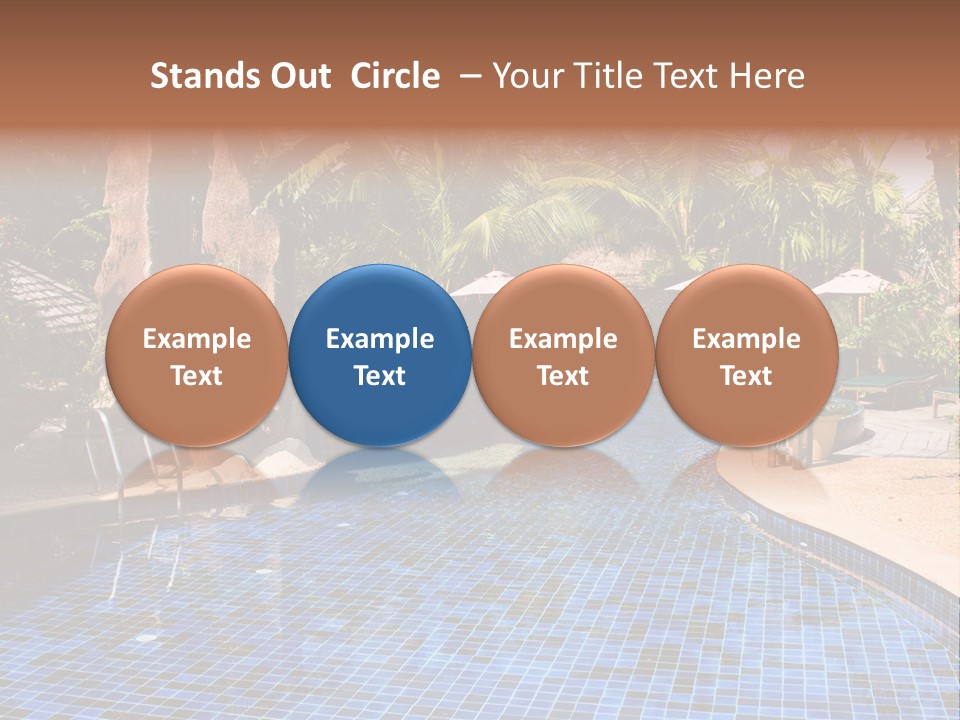 Stands Out Circle – Your Title Text Here

Example Text

Example Text

Example Text

Example Text